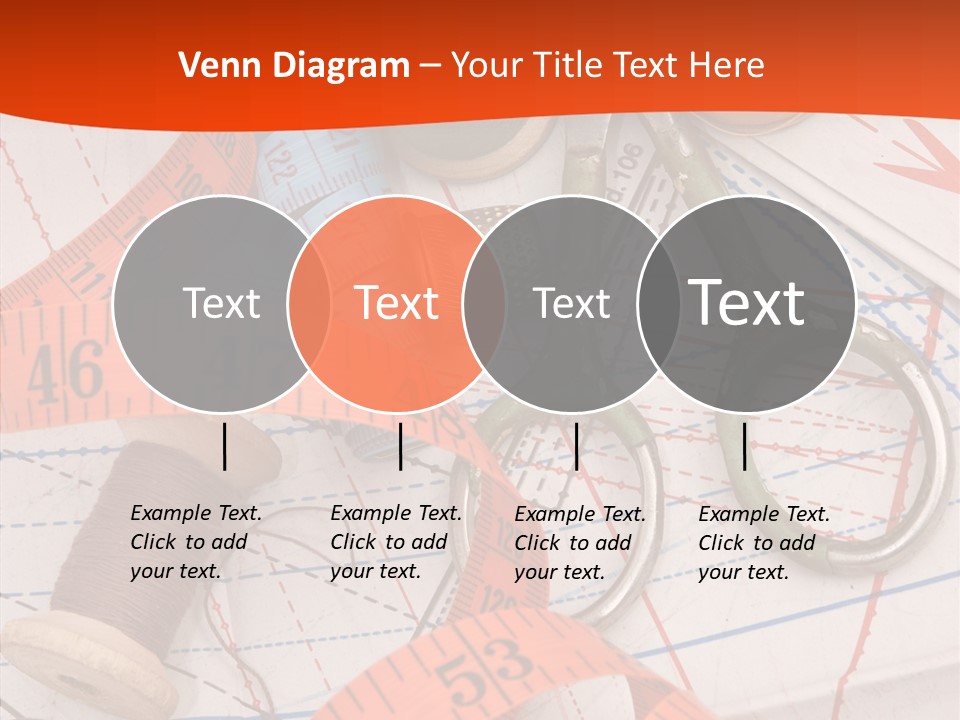 Venn Diagram – Your Title Text Here

Text

Text

Text

Text

Example Text. Click to add your text.

Example Text. Click to add your text.

Example Text. Click to add your text.

Example Text. Click to add your text.